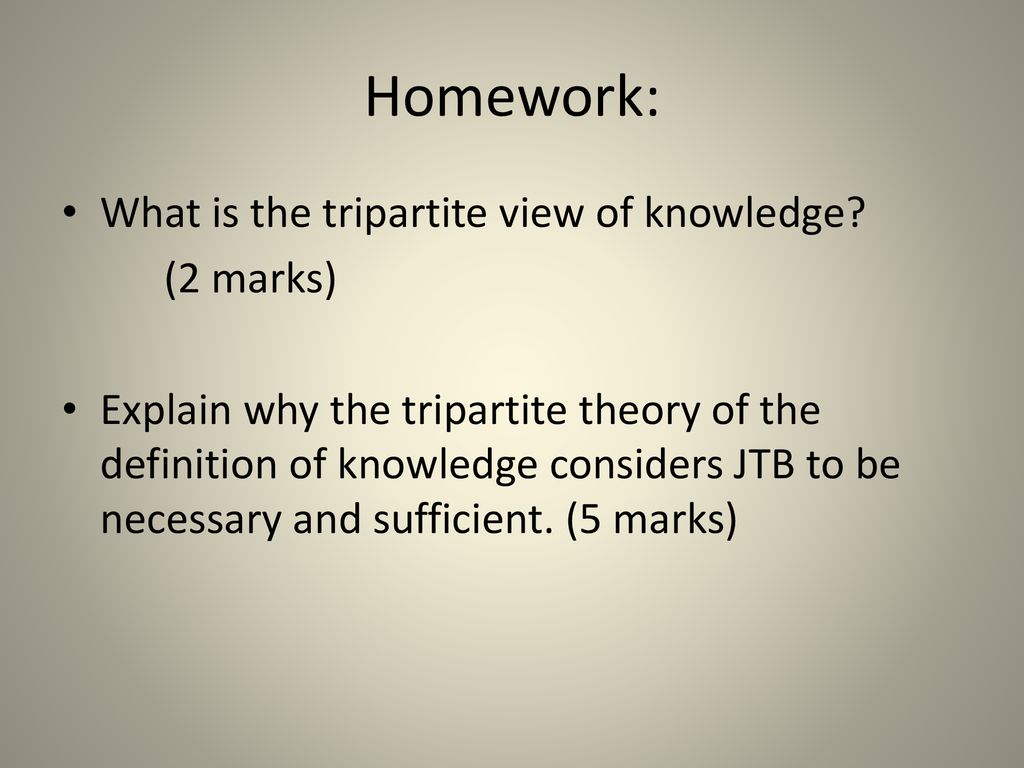 Homework:

• What is the tripartite view of knowledge?
(2 marks)

• Explain why the tripartite theory of the definition of knowledge considers JTB to be necessary and sufficient. (5 marks)